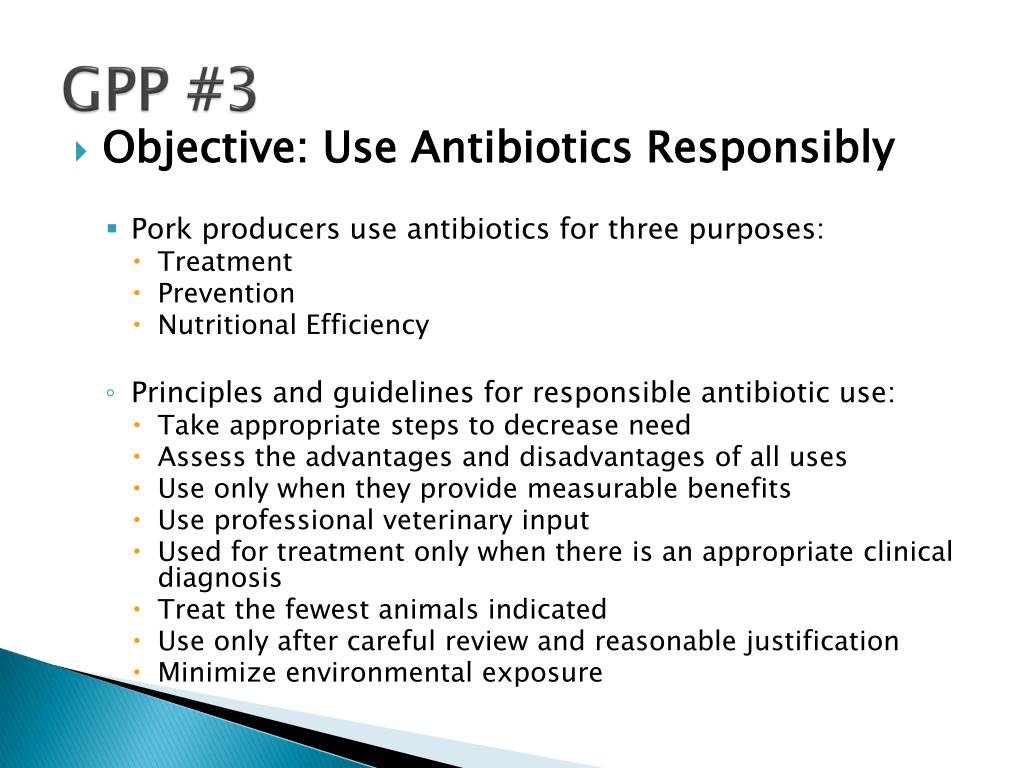 GPP #3

Objective: Use Antibiotics Responsibly

Pork producers use antibiotics for three purposes:
- Treatment
- Prevention
- Nutritional Efficiency

Principles and guidelines for responsible antibiotic use:
- Take appropriate steps to decrease need
- Assess the advantages and disadvantages of all uses
- Use only when they provide measurable benefits
- Use professional veterinary input
- Used for treatment only when there is an appropriate clinical diagnosis
- Treat the fewest animals indicated
- Use only after careful review and reasonable justification
- Minimize environmental exposure